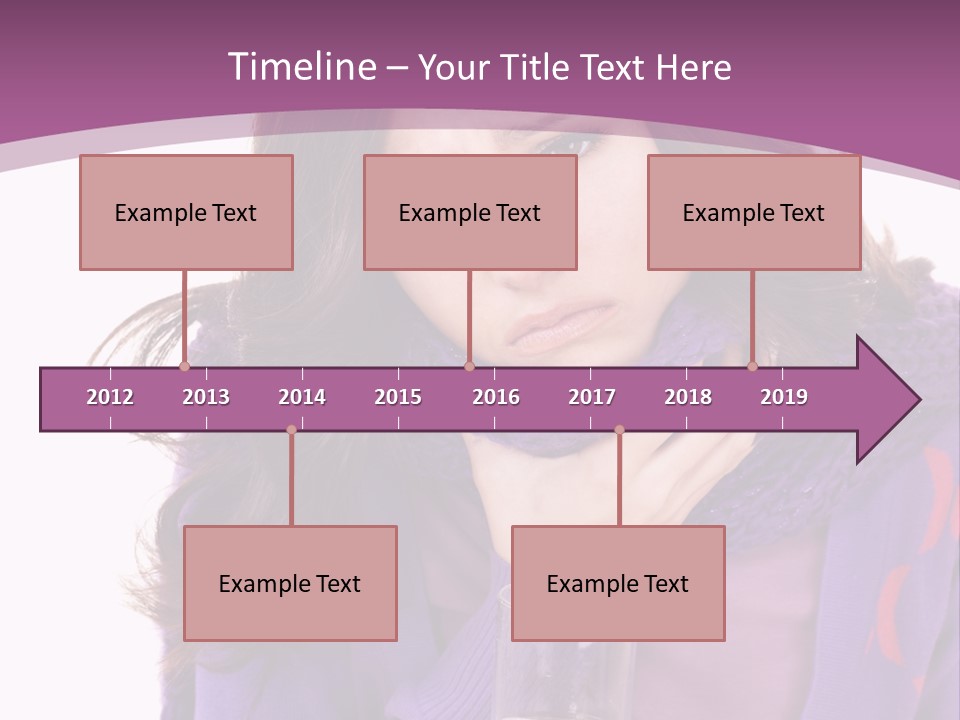 Timeline – Your Title Text Here

Example Text

Example Text

Example Text

2012 2013 2014 2015 2016 2017 2018 2019

Example Text

Example Text